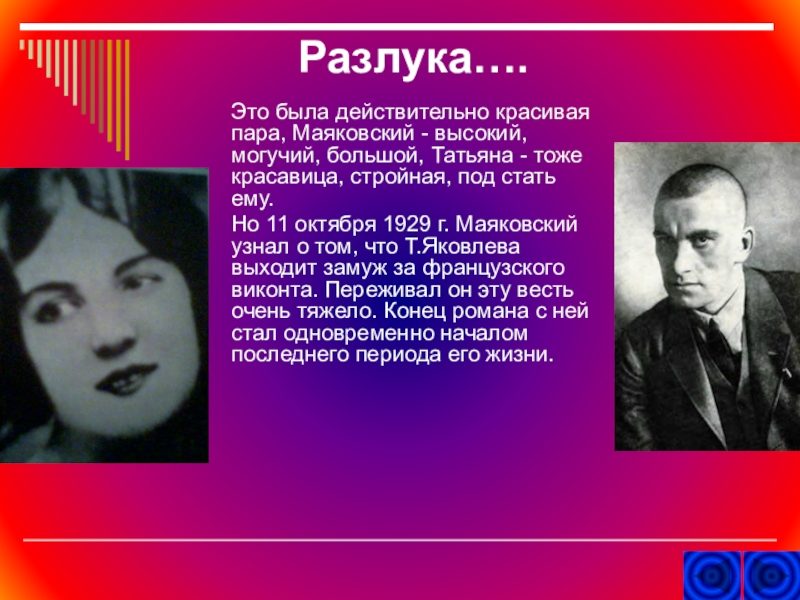 Разлука….

Это была действительно красивая пара, Маяковский - высокий, могучий, большой, Татьяна - тоже красавица, стройная, под стать ему.

Но 11 октября 1929 г. Маяковский узнал о том, что Т.Яковлева выходит замуж за французского виконта. Переживал он эту весть очень тяжело. Конец романа с ней стал одновременно началом последнего периода его жизни.